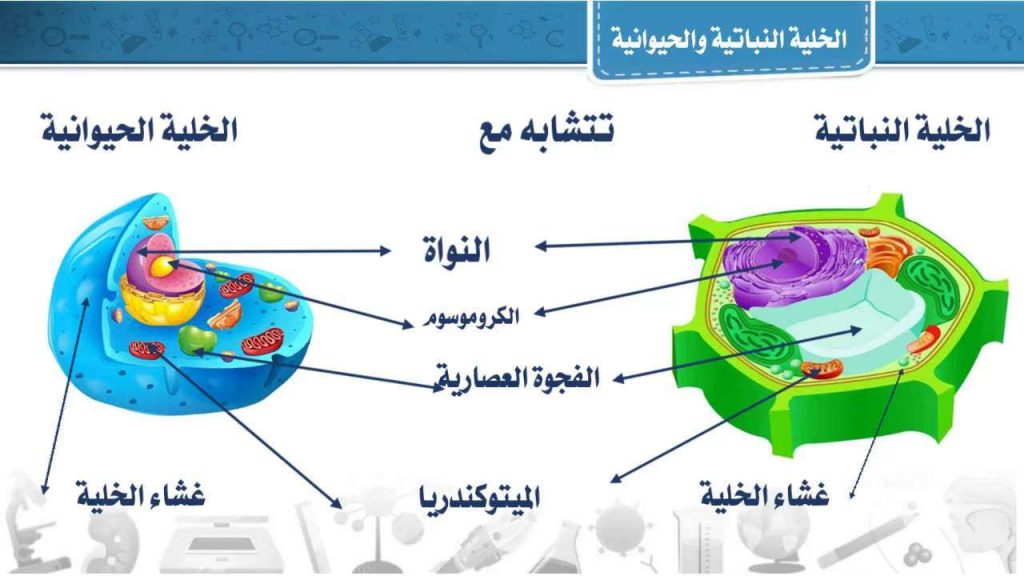 الخلية النباتية والحيوانية

الخلية النباتية

تتشابه مع

الخلية الحيوانية

النواة

الكروموسوم

الفجوة العصارية

غشاء الخلية

الميتوكندريا

غشاء الخلية